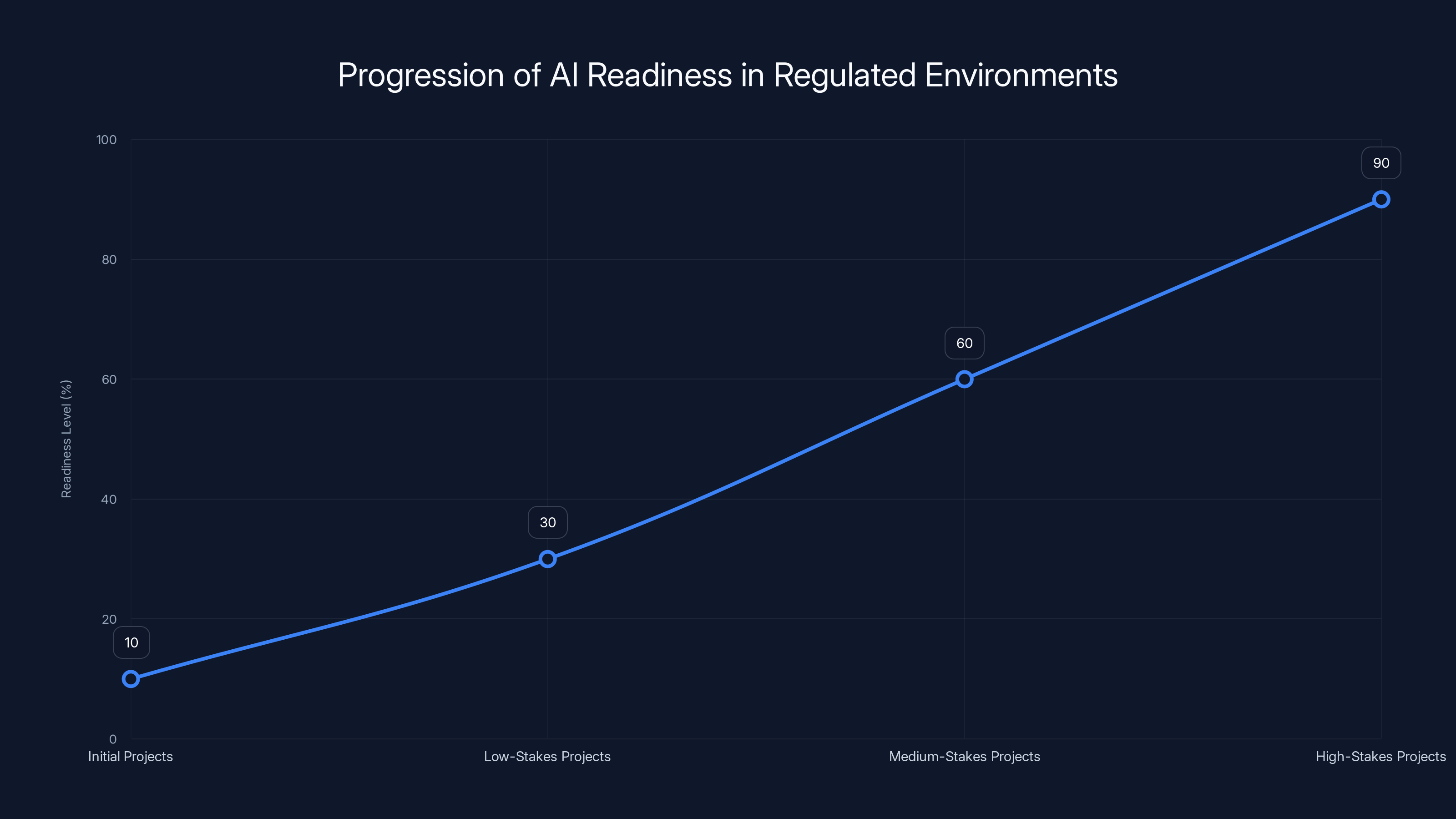 Progression of AI Readiness in Regulated Environments

Readiness Level (%)

100
80
60
40
20
0

10
30
60
90

Initial Projects
Low-Stakes Projects
Medium-Stakes Projects
High-Stakes Projects